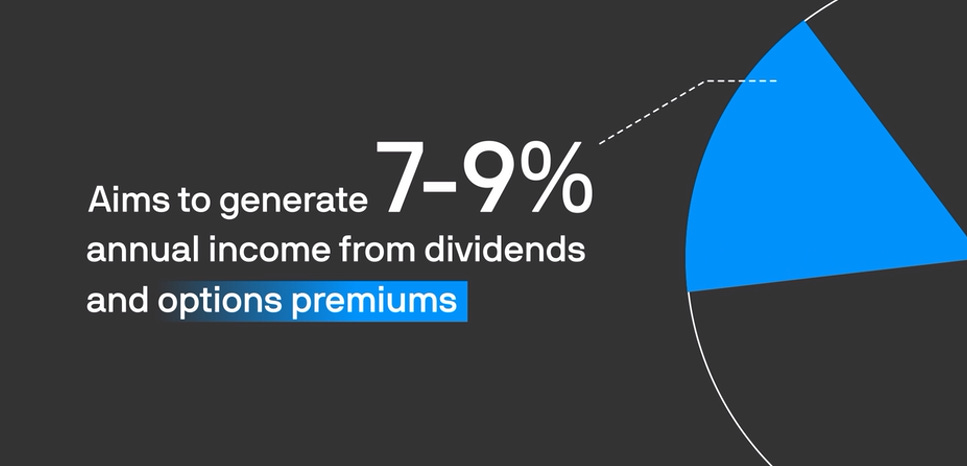 Aims to generate 7-9% annual income from dividends and options premiums